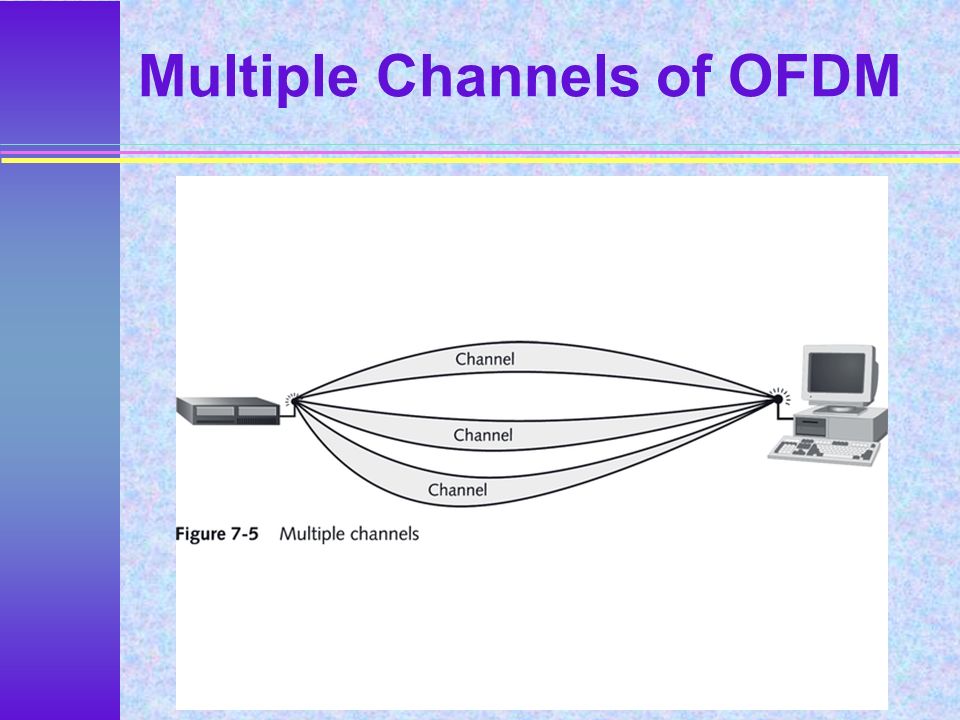 Multiple Channels of OFDM

Channel

Channel

Channel

Figure 7-5 Multiple channels